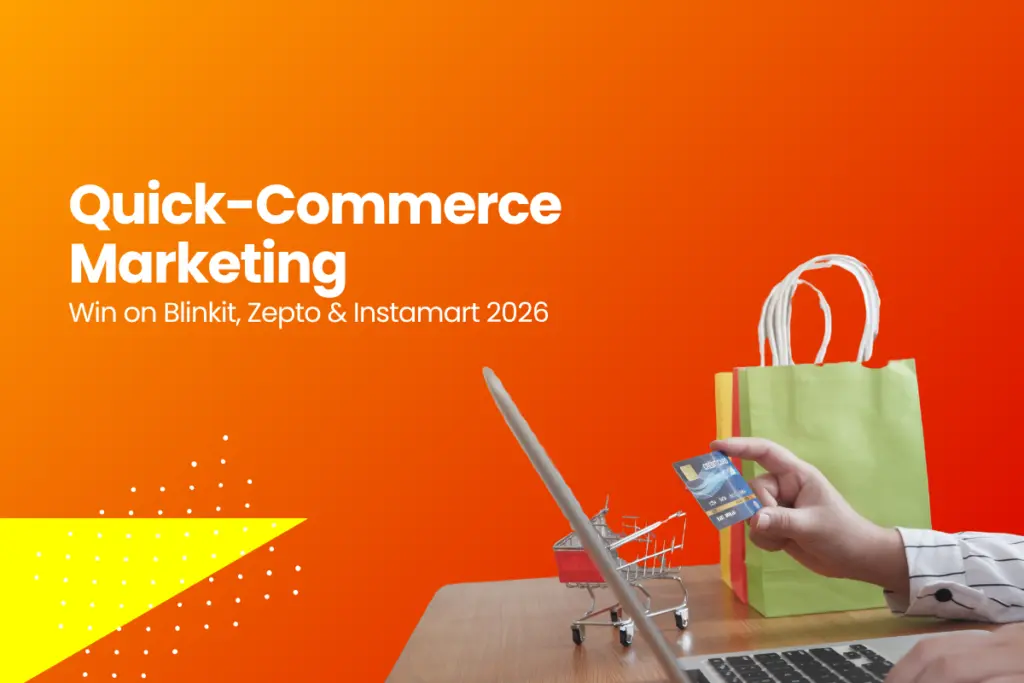 Quick-Commerce Marketing

Win on Blinkit, Zepto & Instamart 2026